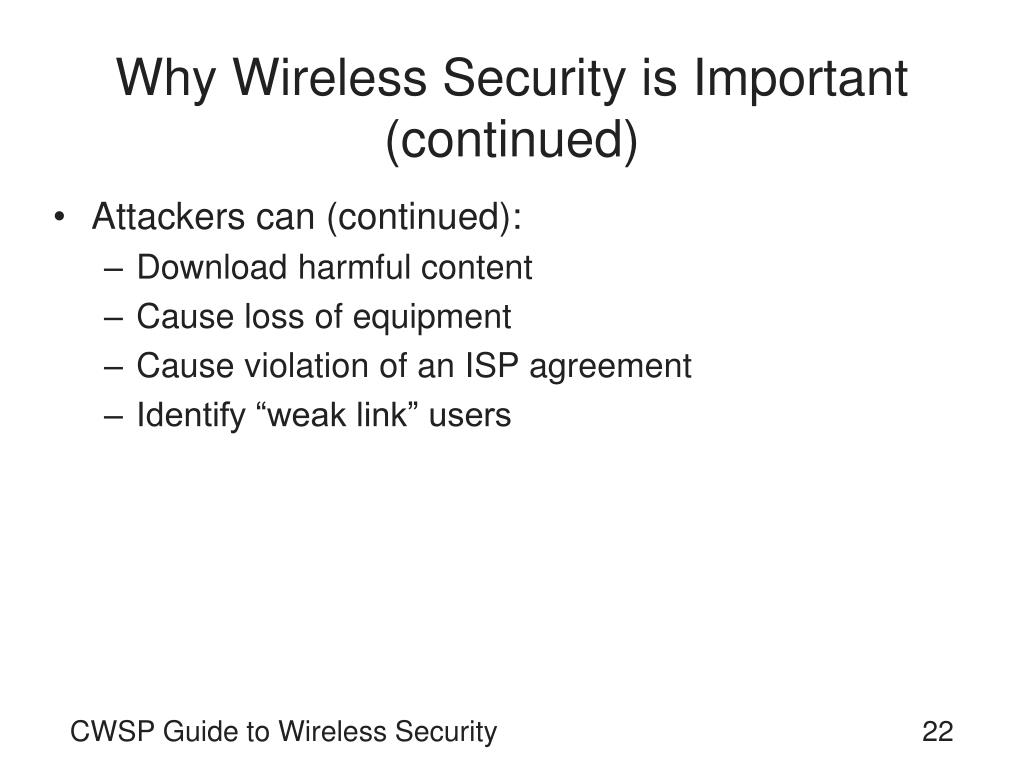 Why Wireless Security is Important (continued)

• Attackers can (continued):
– Download harmful content
– Cause loss of equipment
– Cause violation of an ISP agreement
– Identify “weak link” users

CWSP Guide to Wireless Security

22